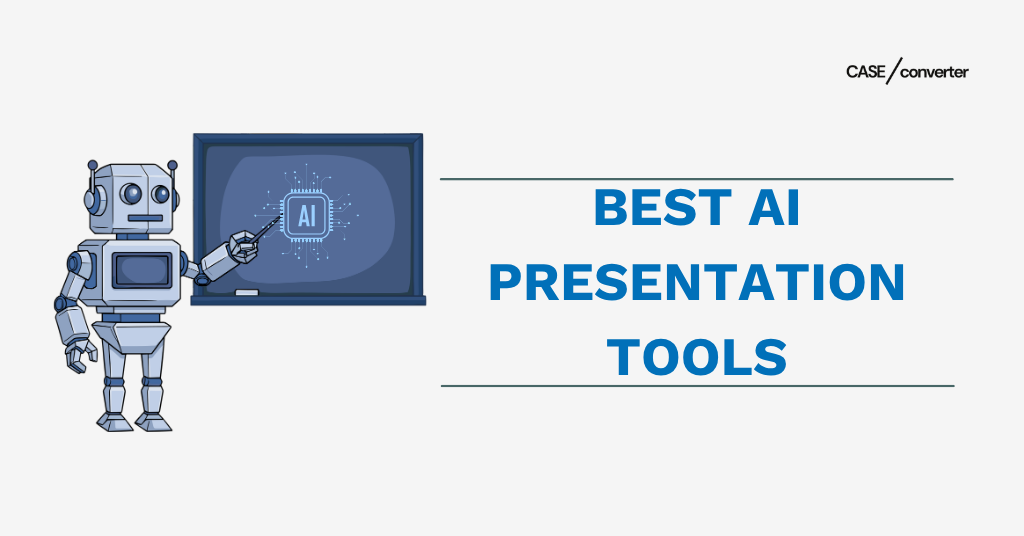 CASE/converter

AI

BEST AI PRESENTATION TOOLS